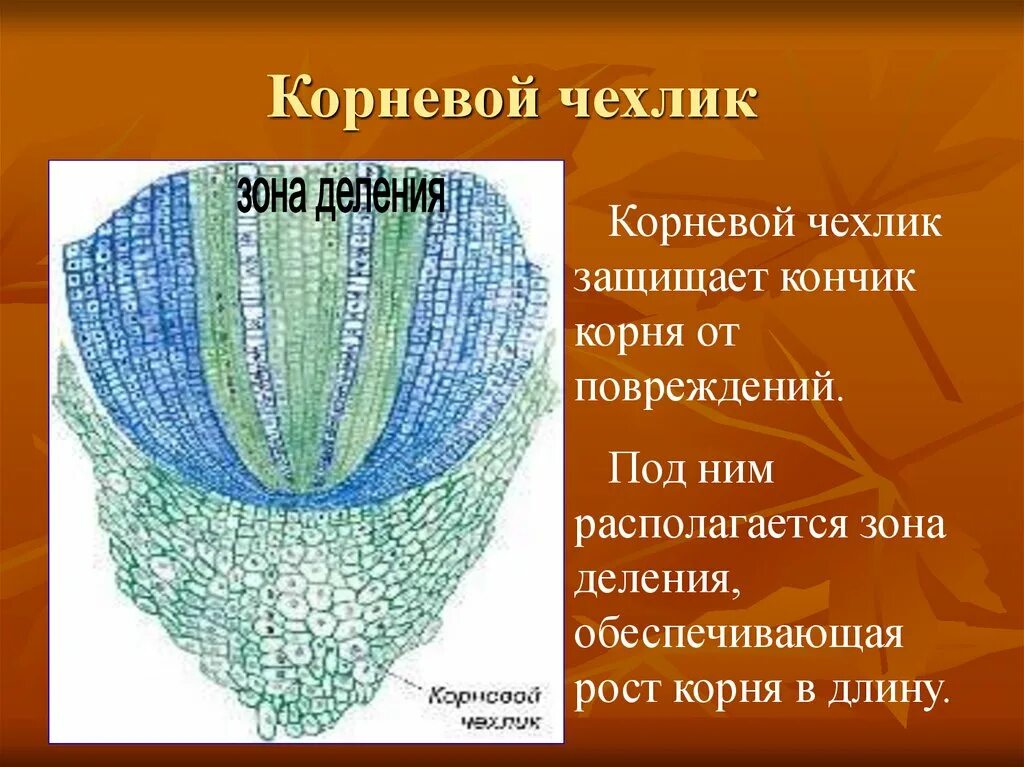 Корневой чехлик

зона деления

Корневой чехлик

Корневой чехлик защищает кончик корня от повреждений.

Под ним располагается зона деления, обеспечивающая рост корня в длину.